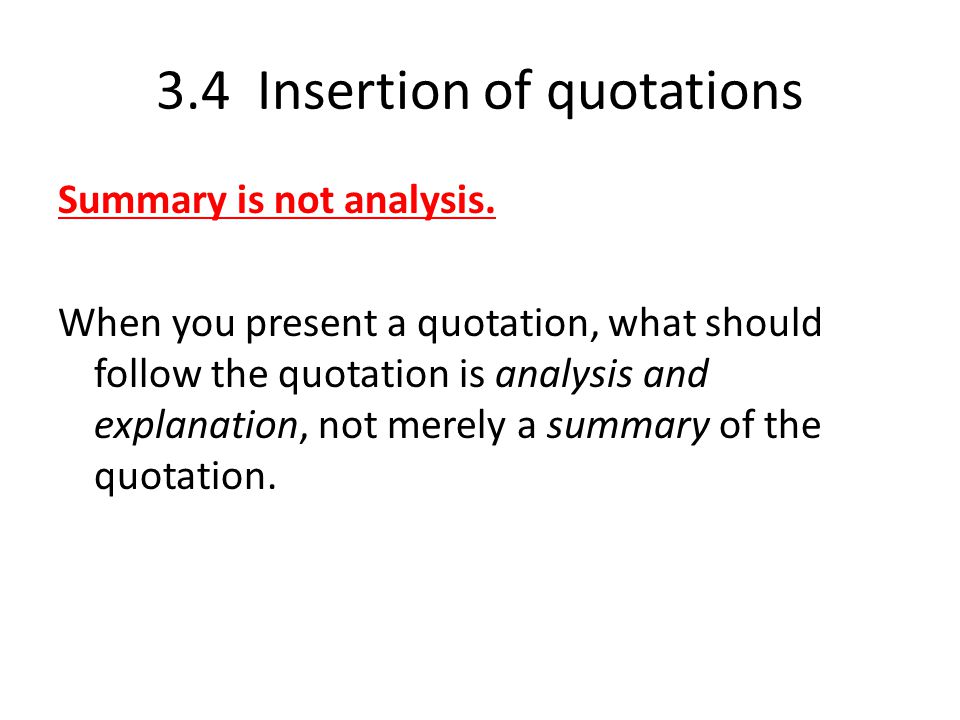 3.4 Insertion of quotations

Summary is not analysis.

When you present a quotation, what should follow the quotation is analysis and explanation, not merely a summary of the quotation.